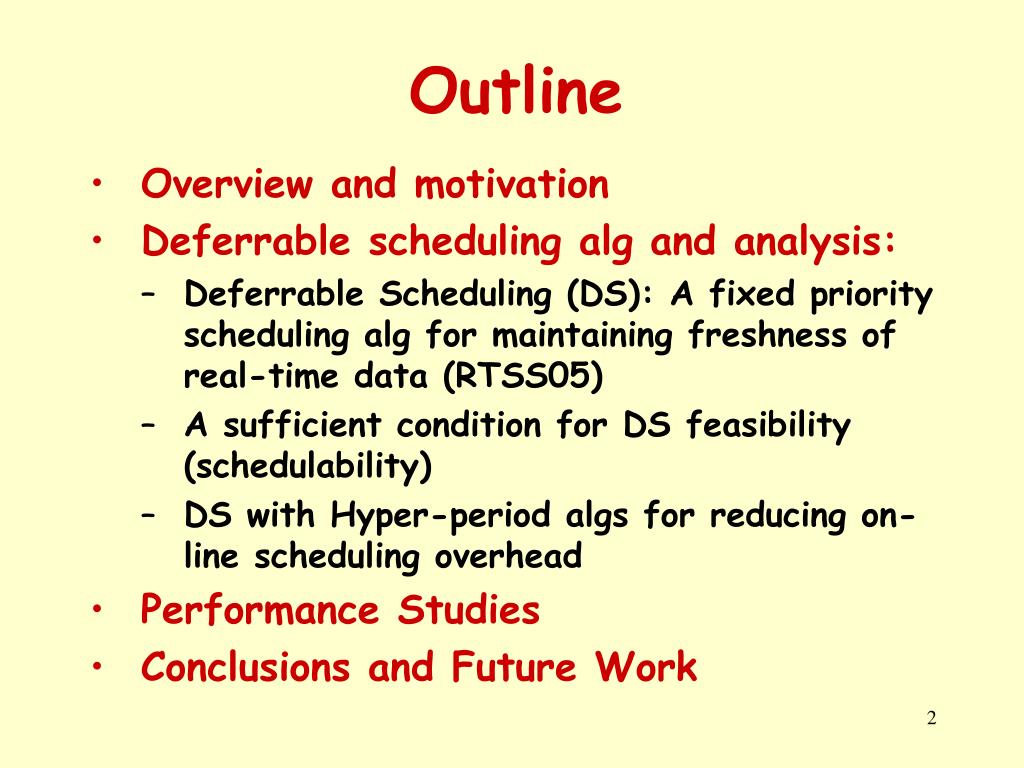 Outline

• Overview and motivation
• Deferrable scheduling alg and analysis:
  – Deferrable Scheduling (DS): A fixed priority scheduling alg for maintaining freshness of real-time data (RTSS05)
  – A sufficient condition for DS feasibility (schedulability)
  – DS with Hyper-period algs for reducing on-line scheduling overhead
• Performance Studies
• Conclusions and Future Work

2